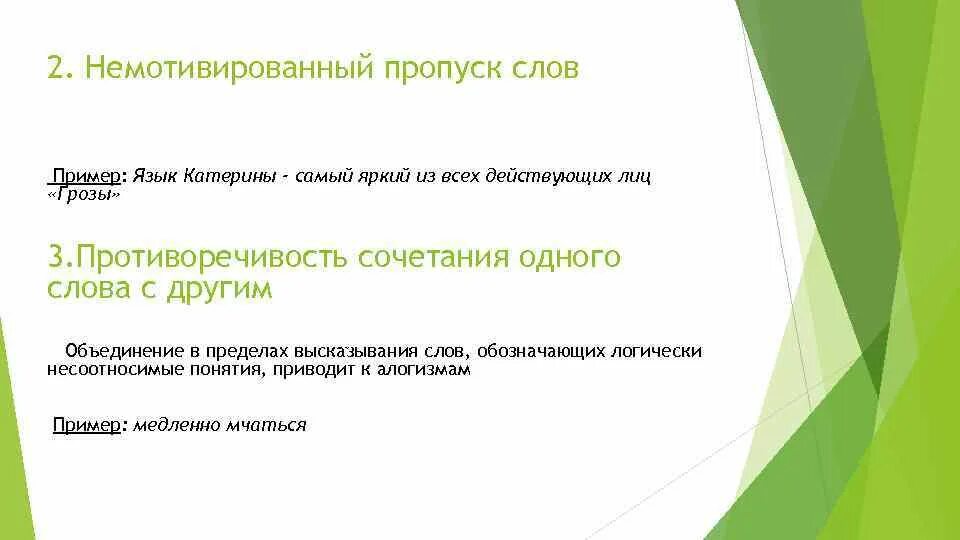 2. Немотивированный пропуск слов

Пример: Язык Катерины - самый яркий из всех действующих лиц «Грозы»

3.Противоречивость сочетания одного слова с другим

Объединение в пределах высказывания слов, обозначающих логически несоотносимые понятия, приводит к алогизмам

Пример: медленно мчаться